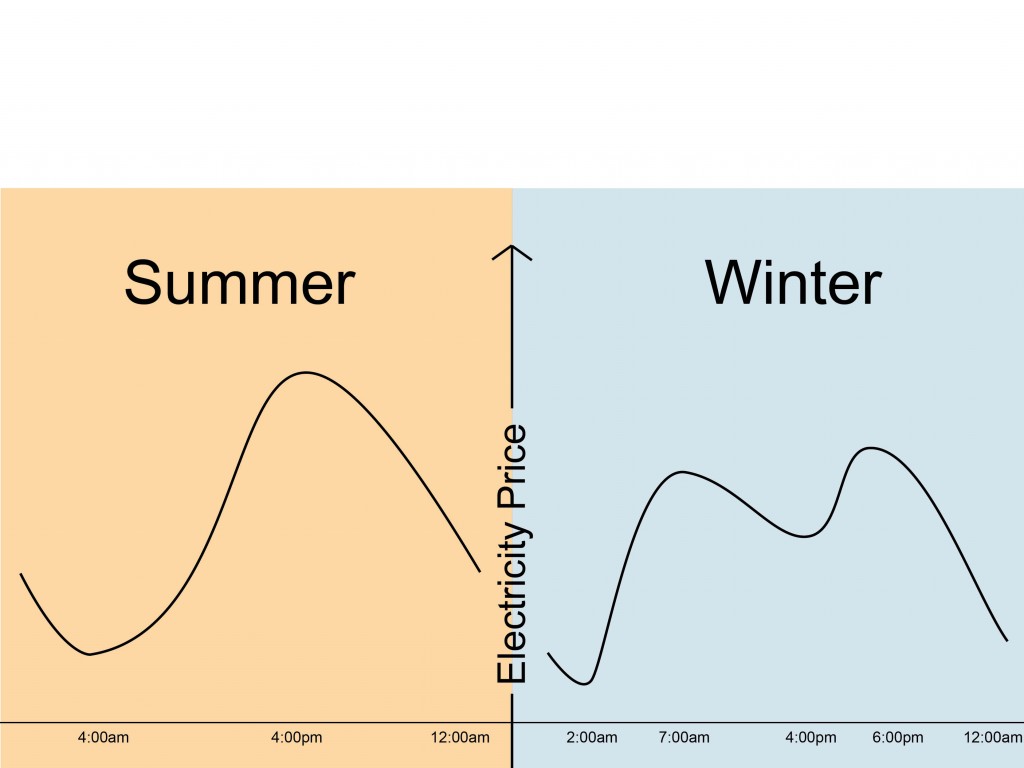 Summer

Winter

Electricity Price

4:00am 4:00pm 12:00am

2:00am 7:00am 4:00pm 6:00pm 12:00am